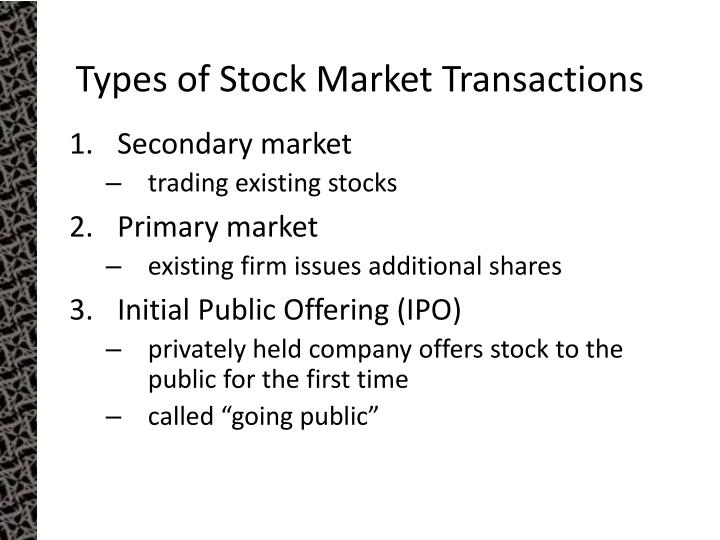 Types of Stock Market Transactions

1. Secondary market
– trading existing stocks
2. Primary market
– existing firm issues additional shares
3. Initial Public Offering (IPO)
– privately held company offers stock to the public for the first time
– called “going public”